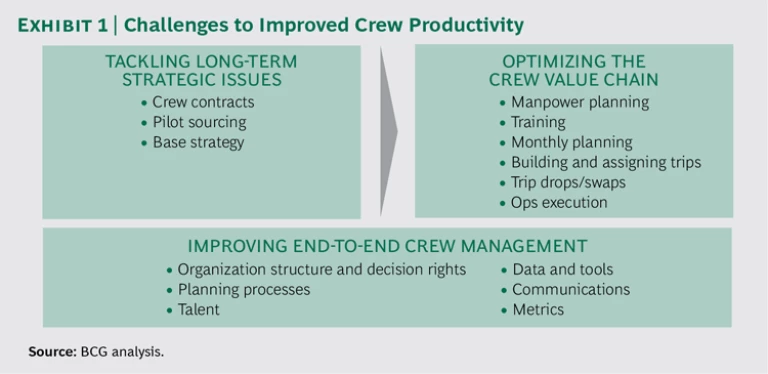 EXHIBIT 1 | Challenges to Improved Crew Productivity

TACKLING LONG-TERM STRATEGIC ISSUES
• Crew contracts
• Pilot sourcing
• Base strategy

OPTIMIZING THE CREW VALUE CHAIN
• Manpower planning
• Training
• Monthly planning
• Building and assigning trips
• Trip drops/swaps
• Ops execution

IMPROVING END-TO-END CREW MANAGEMENT
• Organization structure and decision rights
• Planning processes
• Talent
• Data and tools
• Communications
• Metrics

Source: BCG analysis.